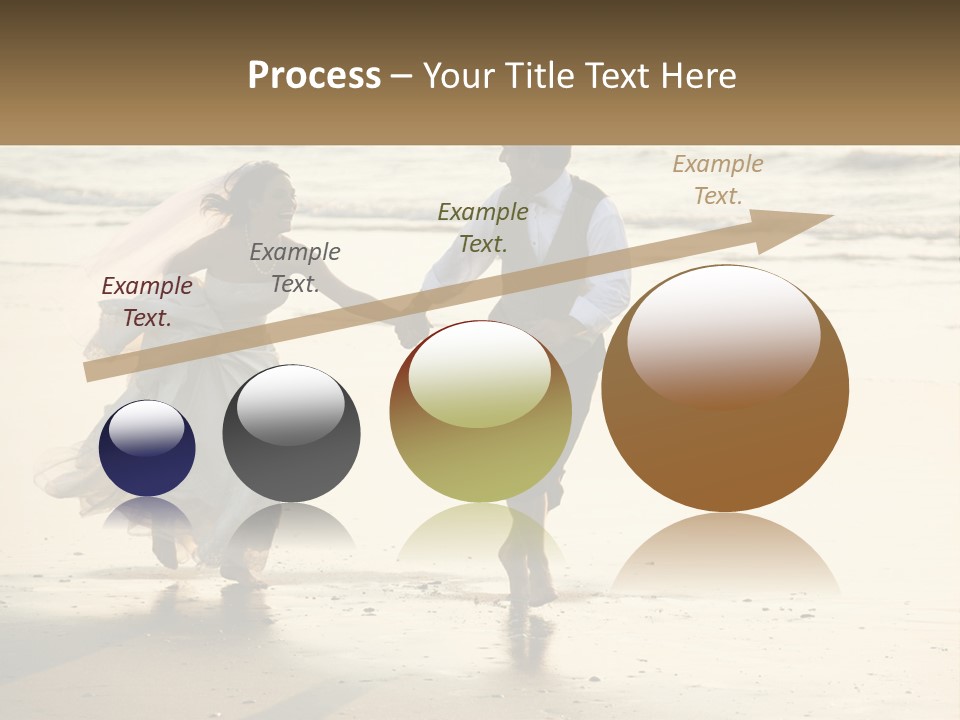 Process – Your Title Text Here

Example Text.

Example Text.

Example Text.

Example Text.